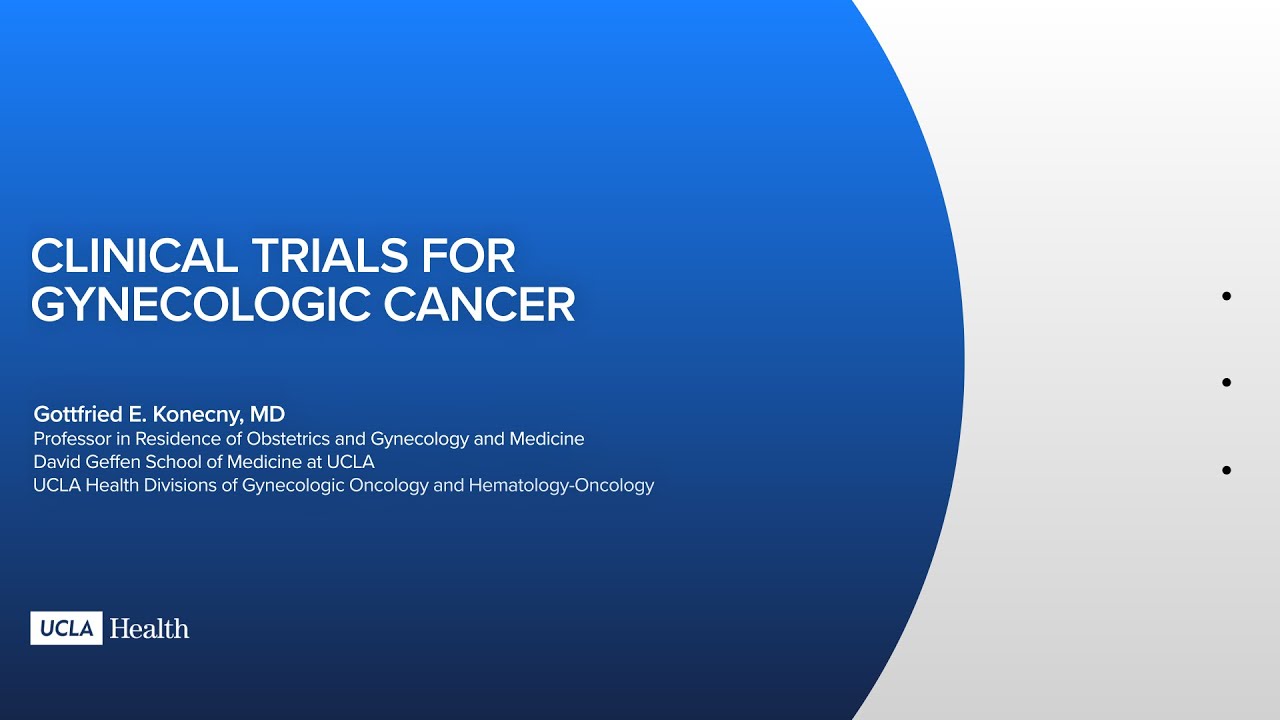 CLINICAL TRIALS FOR GYNECOLOGIC CANCER

Gottfried E. Konecny, MD
Professor in Residence of Obstetrics and Gynecology and Medicine
David Geffen School of Medicine at UCLA
UCLA Health Divisions of Gynecologic Oncology and Hematology-Oncology

UCLA Health